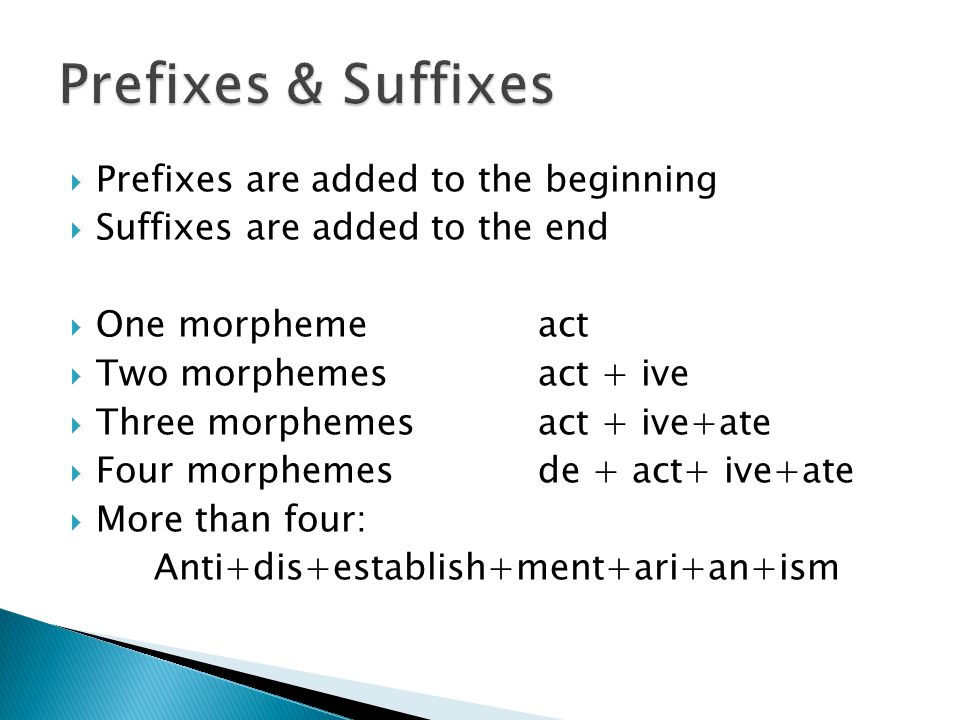 Prefixes & Suffixes

Prefixes are added to the beginning
Suffixes are added to the end

One morpheme act
Two morphemes act + ive
Three morphemes act + ive+ate
Four morphemes de + act+ ive+ate
More than four:
Anti+dis+establish+ment+ari+an+ism